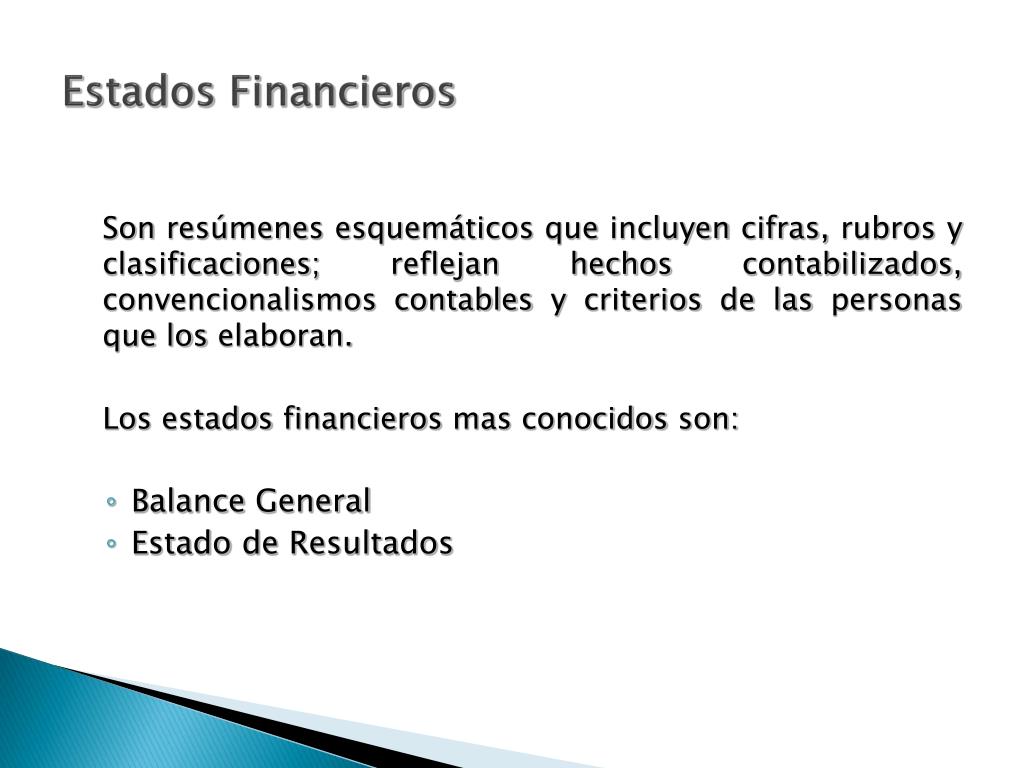 Estados Financieros

Son resúmenes esquemáticos que incluyen cifras, rubros y clasificaciones; reflejan hechos contabilizados, convencionalismos contables y criterios de las personas que los elaboran.

Los estados financieros mas conocidos son:

◦ Balance General
◦ Estado de Resultados